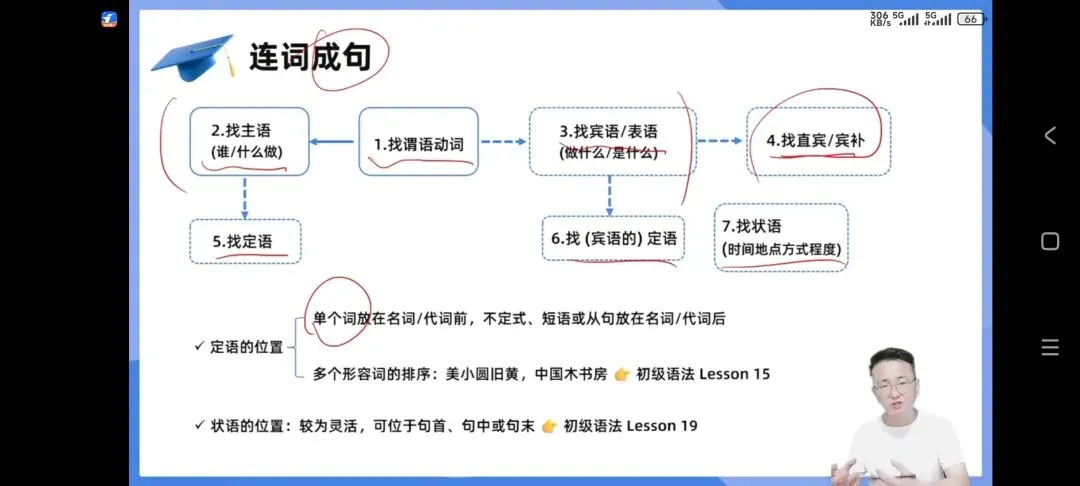 306 KB/s 5G 5G 66

连词成句

2.找主语
(谁/什么做)

1.找谓语动词

3.找宾语/表语
(做什么/是什么)

4.找直宾/宾补

5.找定语

6.找 (宾语的) 定语

7.找状语
(时间地点方式程度)

✓ 定语的位置
单个词放在名词/代词前，不定式、短语或从句放在名词/代词后
多个形容词的排序：美小圆旧黄，中国木书房 👉 初级语法 Lesson 15

✓ 状语的位置：较为灵活，可位于句首、句中或句末 👉 初级语法 Lesson 19